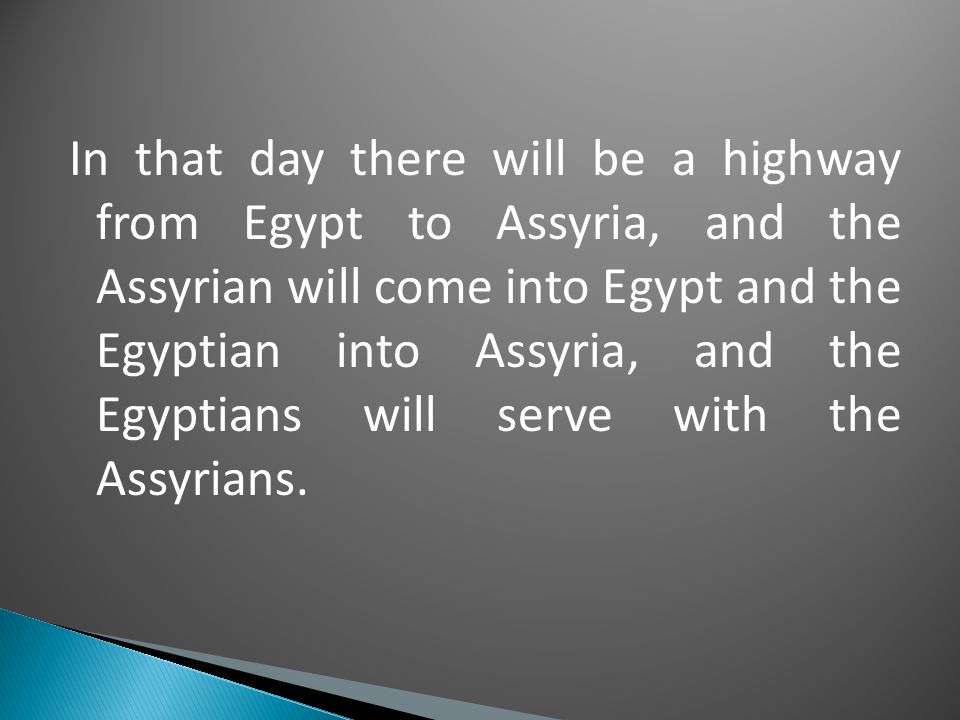 In that day there will be a highway from Egypt to Assyria, and the Assyrian will come into Egypt and the Egyptian into Assyria, and the Egyptians will serve with the Assyrians.